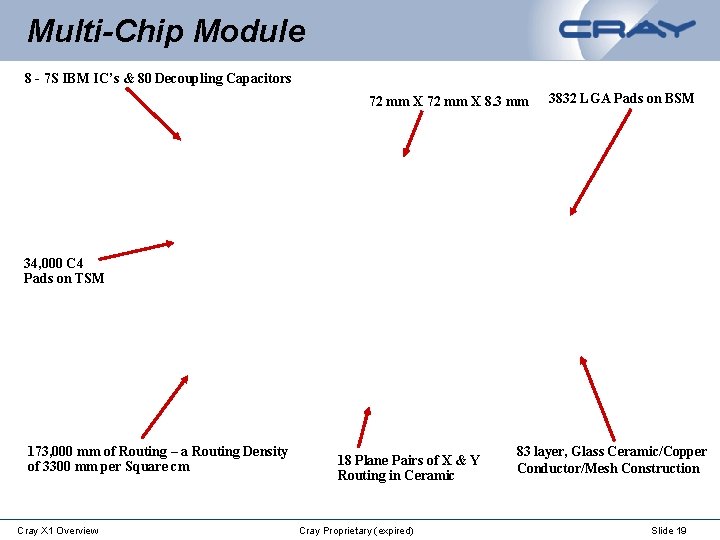 Multi-Chip Module

CRAY

8 - 7S IBM IC's & 80 Decoupling Capacitors

72 mm X 72 mm X 8.3 mm

3832 LGA Pads on BSM

34,000 C4
Pads on TSM

173,000 mm of Routing – a Routing Density of 3300 mm per Square cm

18 Plane Pairs of X & Y Routing in Ceramic

83 layer, Glass Ceramic/Copper Conductor/Mesh Construction

Cray X1 Overview

Cray Proprietary (expired)

Slide 19